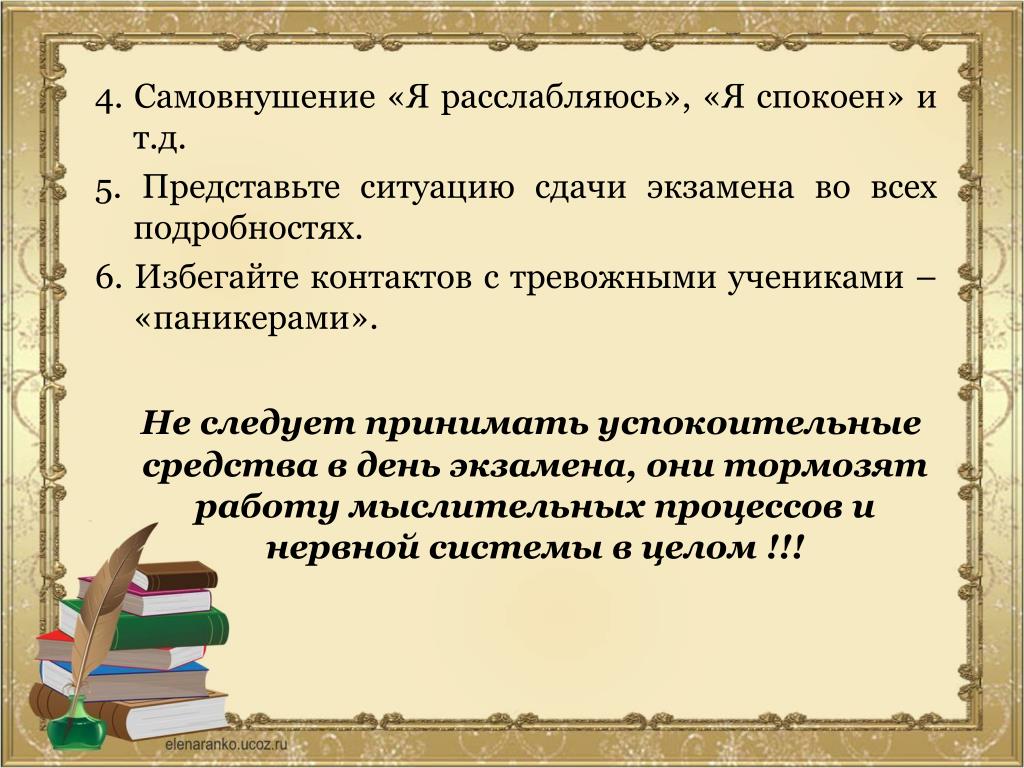 4. Самовнушение «Я расслабляюсь», «Я спокоен» и т.д.

5. Представьте ситуацию сдачи экзамена во всех подробностях.

6. Избегайте контактов с тревожными учениками – «паникерами».

Не следует принимать успокоительные средства в день экзамена, они тормозят работу мыслительных процессов и нервной системы в целом !!!

elenaranko.ucoz.ru